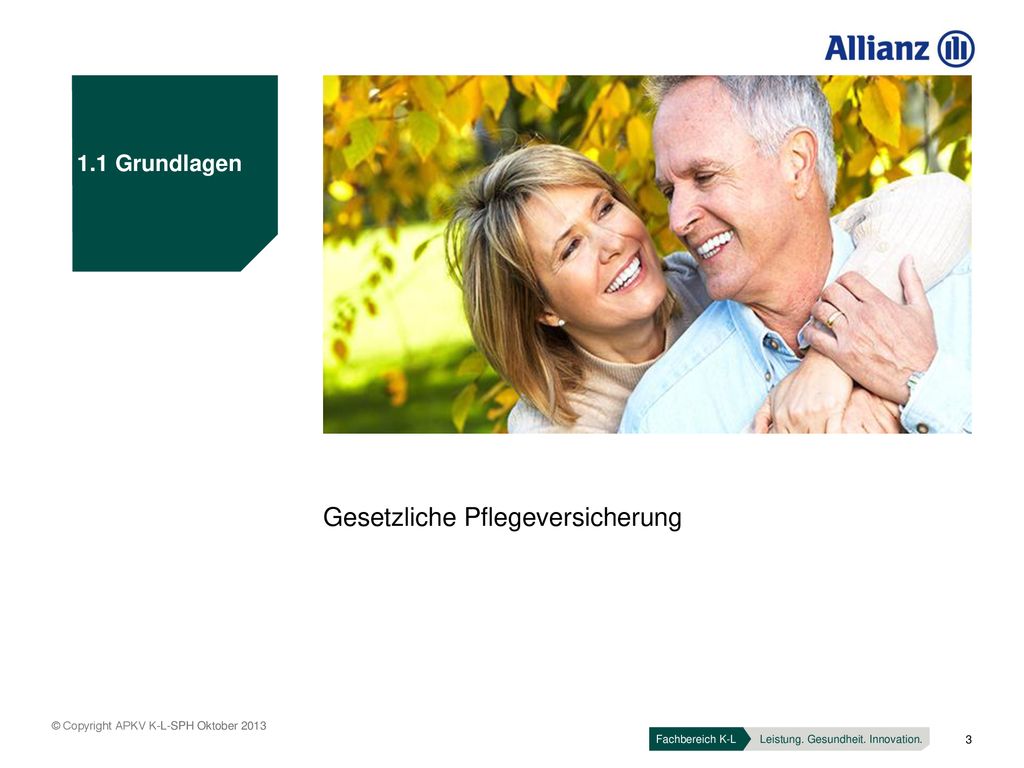 Allianz

1.1 Grundlagen

Gesetzliche Pflegeversicherung

© Copyright APKV K-L-SPH Oktober 2013

Fachbereich K-L Leistung. Gesundheit. Innovation.

3